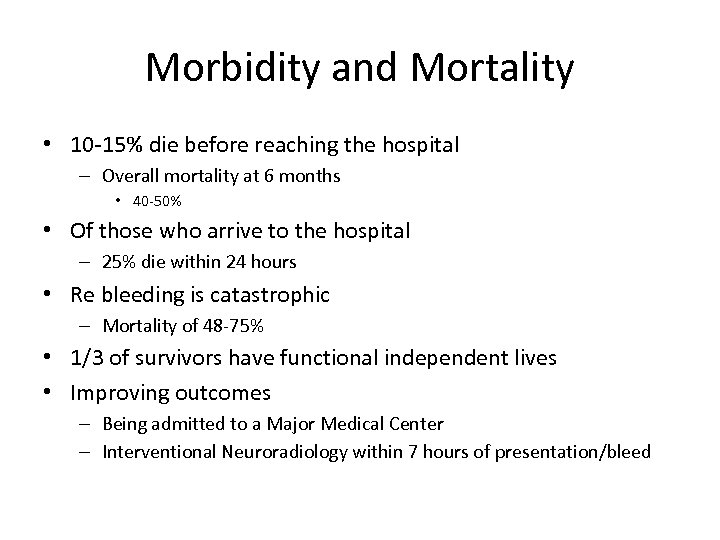 Morbidity and Mortality

• 10-15% die before reaching the hospital
  – Overall mortality at 6 months
    • 40-50%
• Of those who arrive to the hospital
  – 25% die within 24 hours
• Re bleeding is catastrophic
  – Mortality of 48-75%
• 1/3 of survivors have functional independent lives
• Improving outcomes
  – Being admitted to a Major Medical Center
  – Interventional Neuroradiology within 7 hours of presentation/bleed